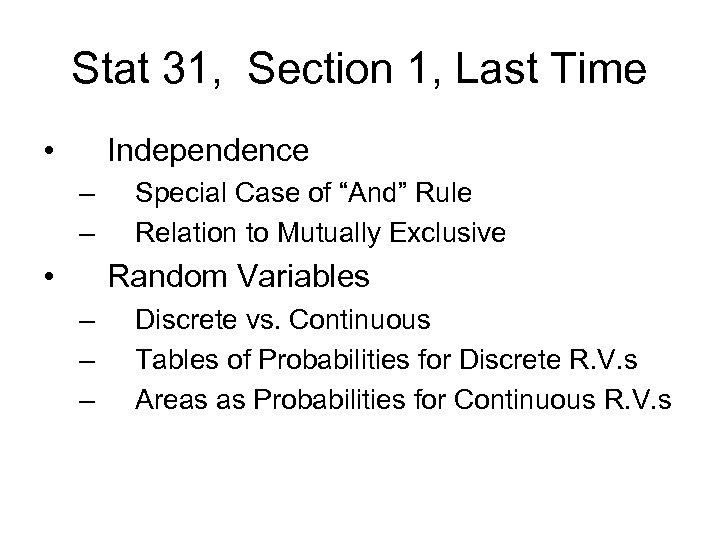 Stat 31, Section 1, Last Time

• Independence
– Special Case of “And” Rule
– Relation to Mutually Exclusive
• Random Variables
– Discrete vs. Continuous
– Tables of Probabilities for Discrete R.V.s
– Areas as Probabilities for Continuous R.V.s